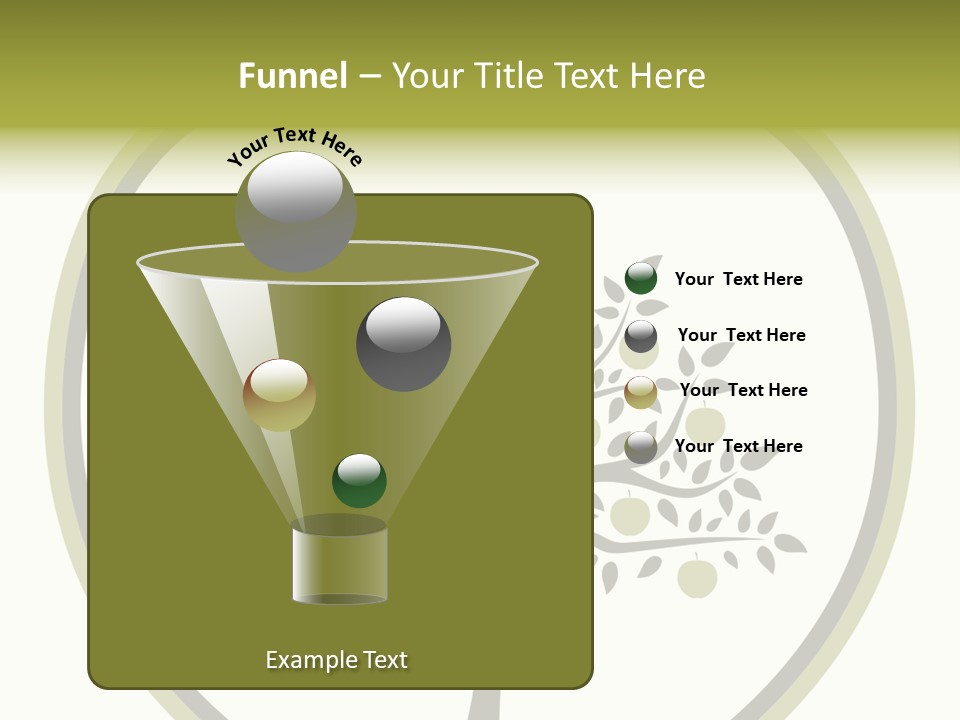 Funnel – Your Title Text Here

Your Text Here

Your Text Here

Your Text Here

Your Text Here

Your Text Here

Example Text